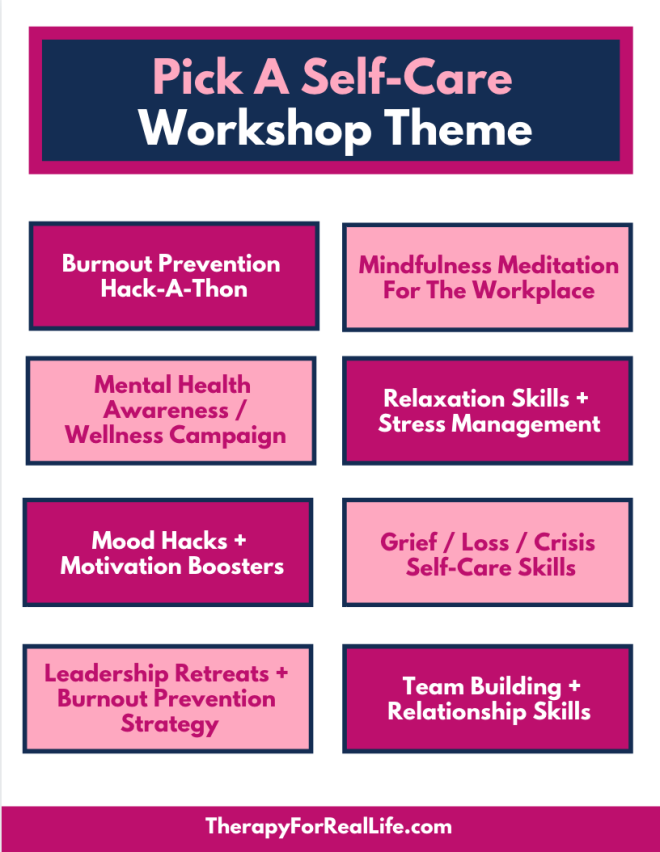 Pick A Self-Care Workshop Theme

Burnout Prevention Hack-A-Thon

Mindfulness Meditation For The Workplace

Mental Health Awareness / Wellness Campaign

Relaxation Skills + Stress Management

Mood Hacks + Motivation Boosters

Grief / Loss / Crisis Self-Care Skills

Leadership Retreats + Burnout Prevention Strategy

Team Building + Relationship Skills

TherapyForRealLife.com